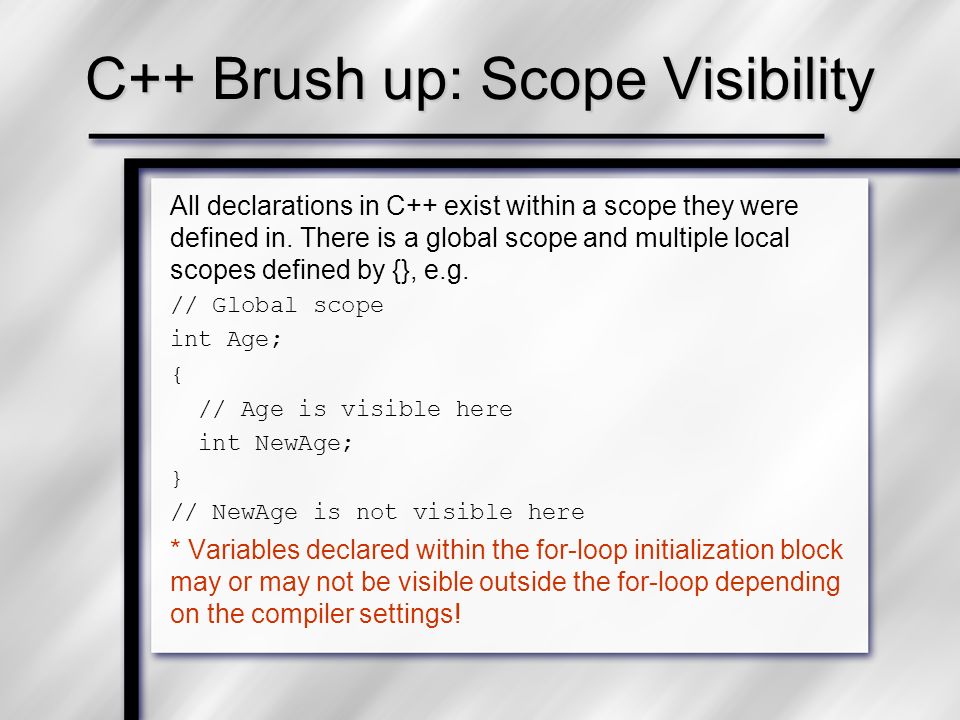 C++ Brush up: Scope Visibility

All declarations in C++ exist within a scope they were defined in. There is a global scope and multiple local scopes defined by {}, e.g.

// Global scope
int Age;
{
  // Age is visible here
  int NewAge;
}
// NewAge is not visible here

* Variables declared within the for-loop initialization block may or may not be visible outside the for-loop depending on the compiler settings!